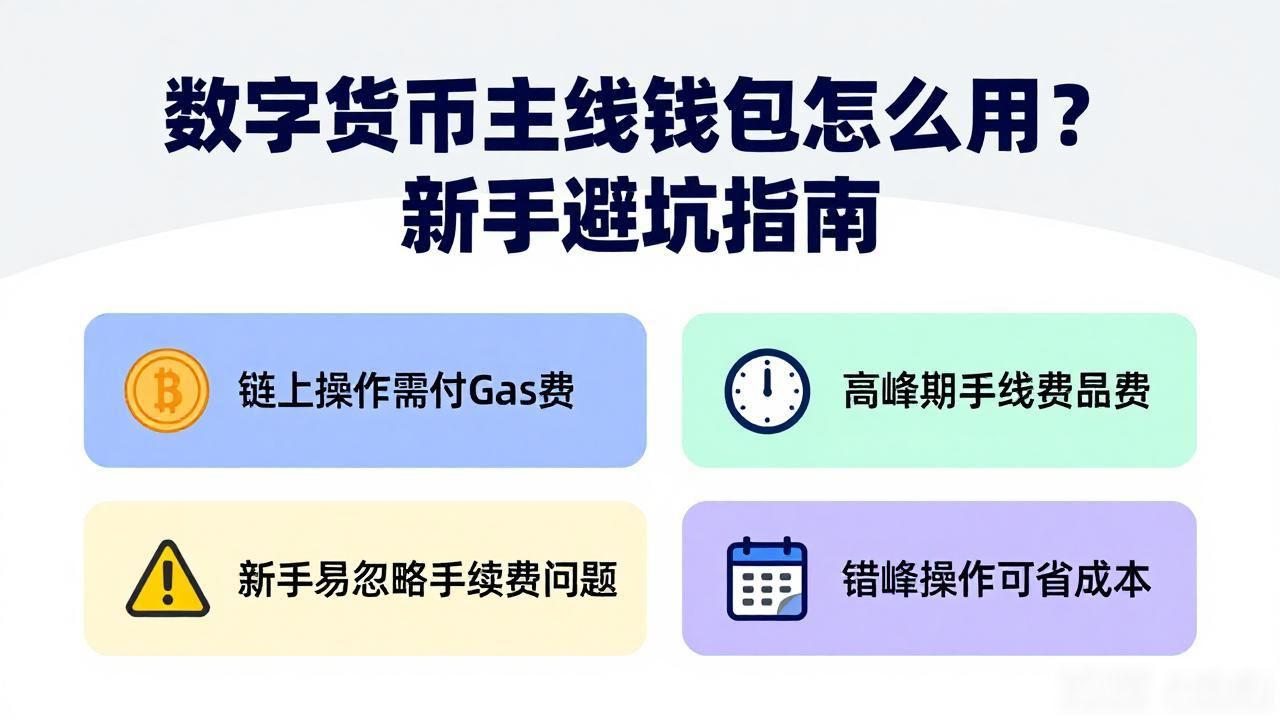 数字货币主线钱包怎么用？
新手避坑指南

链上操作需付Gas费

高峰期手线费品费

新手易忽略手续费问题

错峰操作可省成本